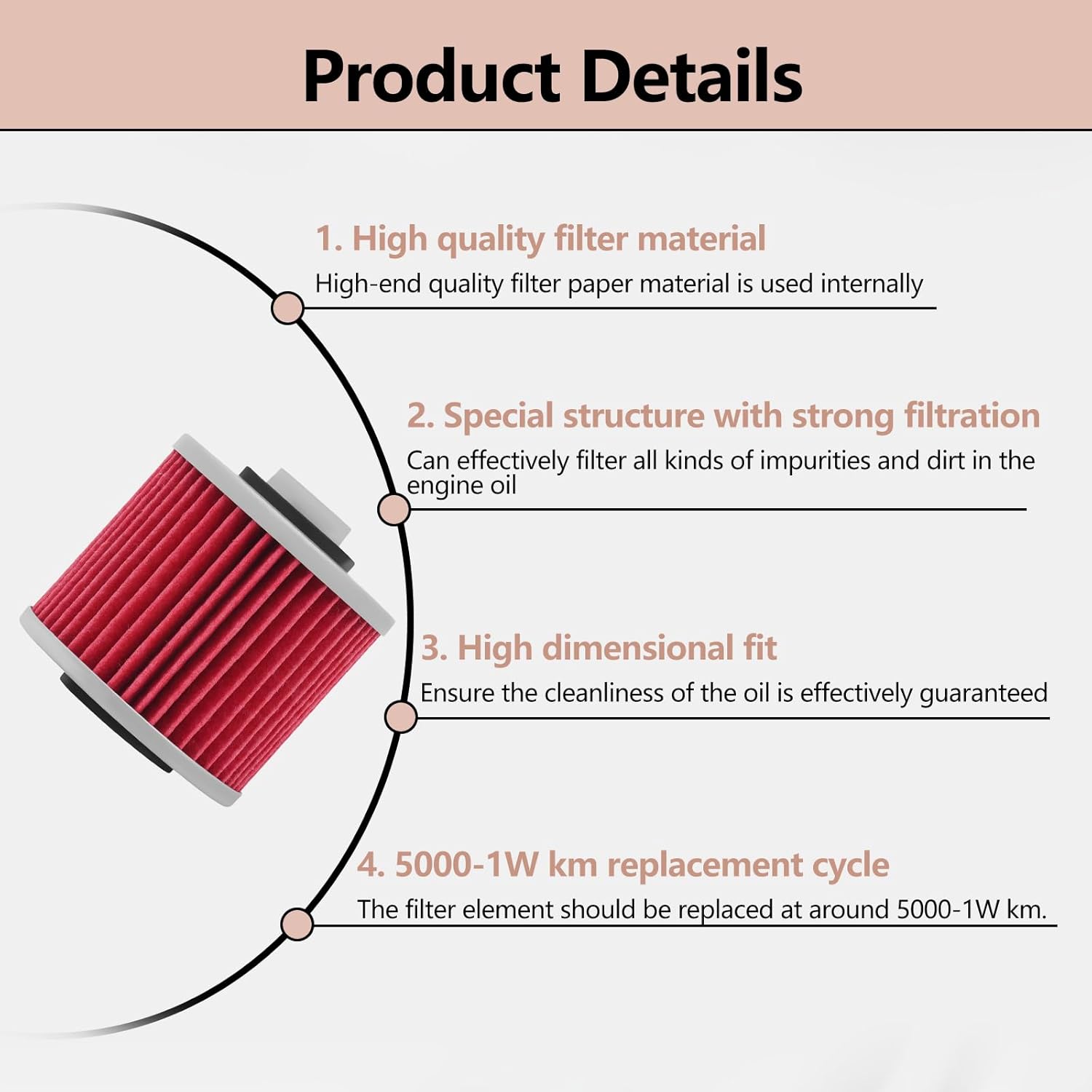 Product Details

1. High quality filter material

High-end quality filter paper material is used internally

2. Special structure with strong filtration

Can effectively filter all kinds of impurities and dirt in the engine oil

3. High dimensional fit

Ensure the cleanliness of the oil is effectively guaranteed

4. 5000-1W km replacement cycle

The filter element should be replaced at around 5000-1W km.